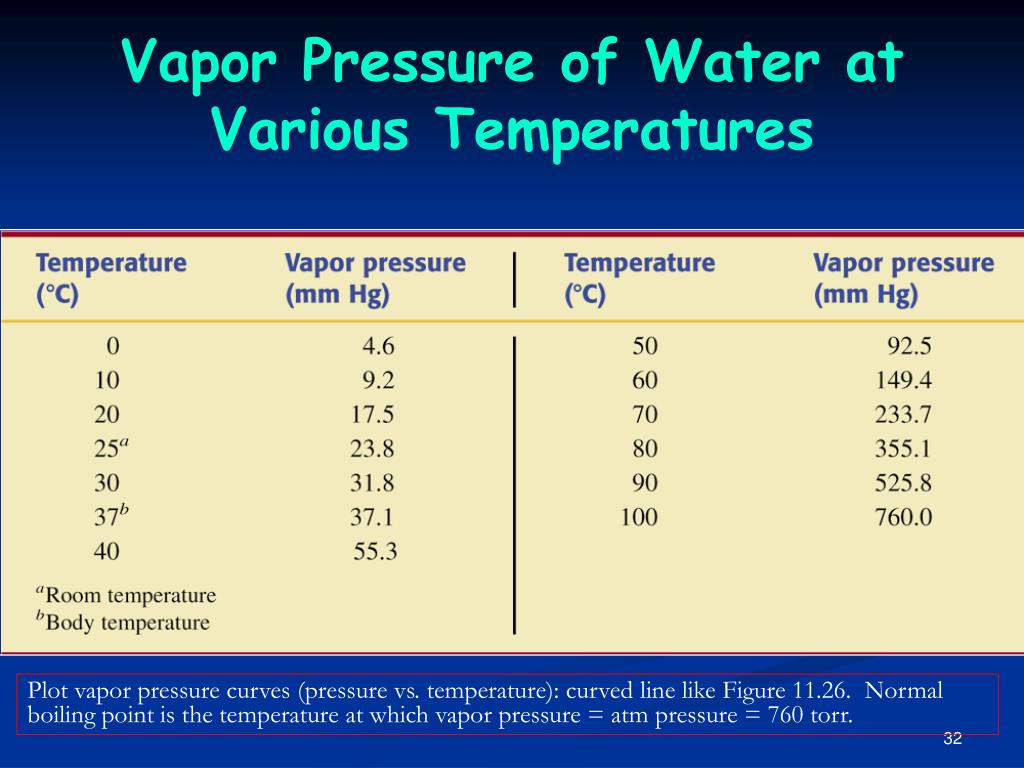 Vapor Pressure of Water at Various Temperatures

| Temperature (°C) | Vapor pressure (mm Hg) | Temperature (°C) | Vapor pressure (mm Hg) |
|---|---|---|---|
| 0 | 4.6 | 50 | 92.5 |
| 10 | 9.2 | 60 | 149.4 |
| 20 | 17.5 | 70 | 233.7 |
| $25^a$ | 23.8 | 80 | 355.1 |
| 30 | 31.8 | 90 | 525.8 |
| $37^b$ | 37.1 | 100 | 760.0 |
| 40 | 55.3 | | |

$^a$Room temperature
$^b$Body temperature

Plot vapor pressure curves (pressure vs. temperature): curved line like Figure 11.26. Normal boiling point is the temperature at which vapor pressure = atm pressure = 760 torr.

32